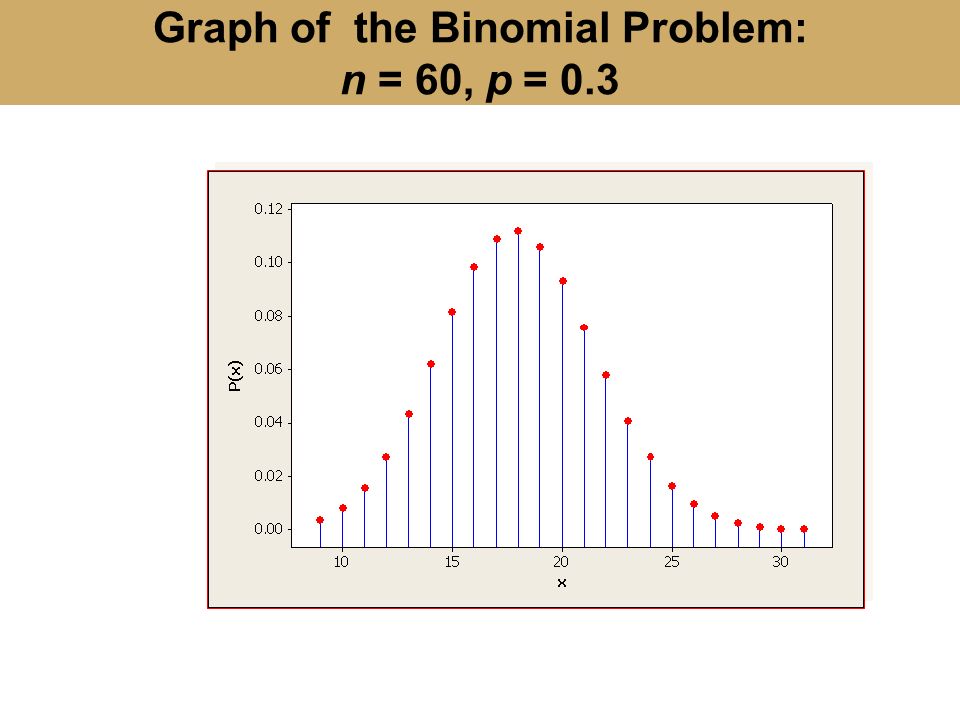 Graph of the Binomial Problem:
$n = 60$, $p = 0.3$

0.12
0.10
0.08
0.06
0.04
0.02
0.00
P(x)
10
15
20
25
30
x